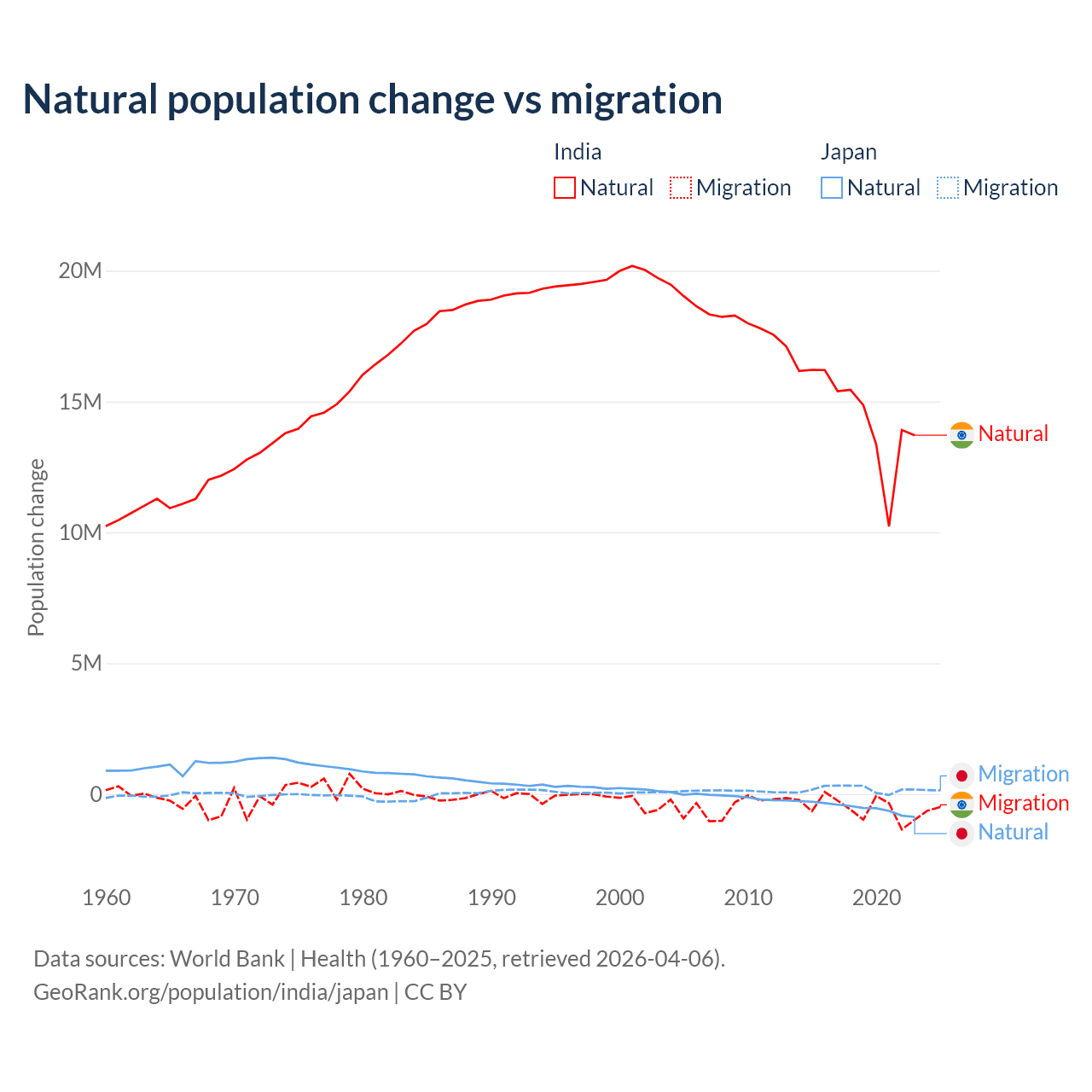 Natural population change vs migration

India
Natural Migration

Japan
Natural Migration

20M
15M
10M
5M
0

Population change

Natural

Migration
Migration
Natural

1960 1970 1980 1990 2000 2010 2020

Data sources: World Bank | Health (1960–2025, retrieved 2026-04-06).
GeoRank.org/population/india/japan | CC BY